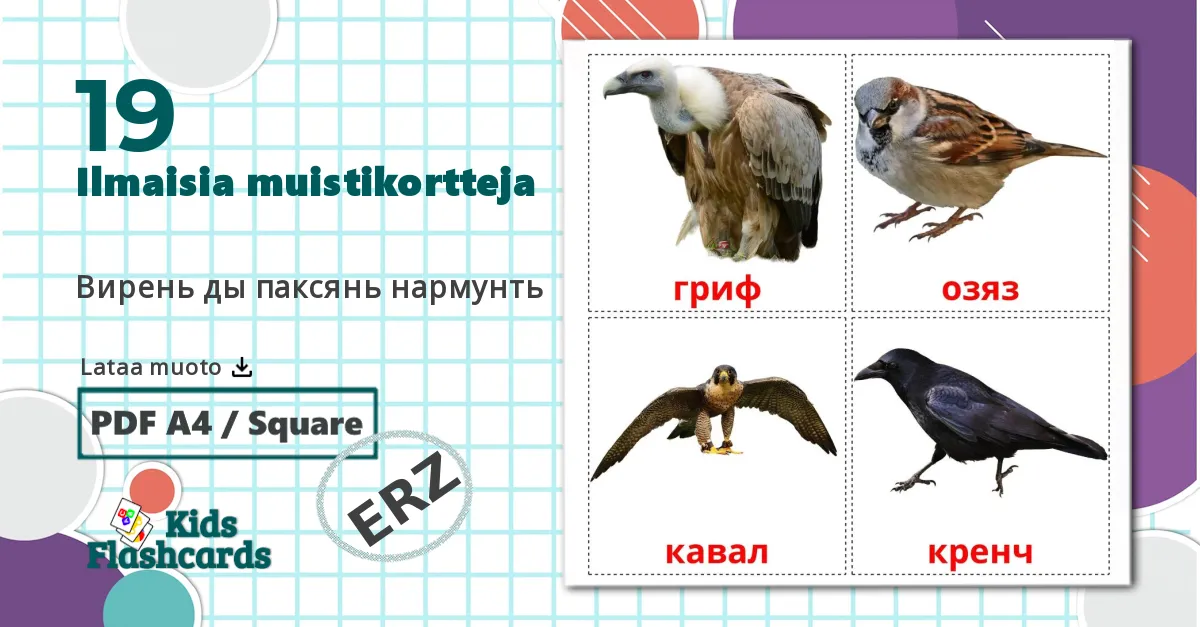 19
Ilmaisia muistikortteja

Вирень ды паксянь нармунть

Lataa muoto

PDF A4 / Square

ERZ

Kids Flashcards

гриф

озяз

кавал

кренч